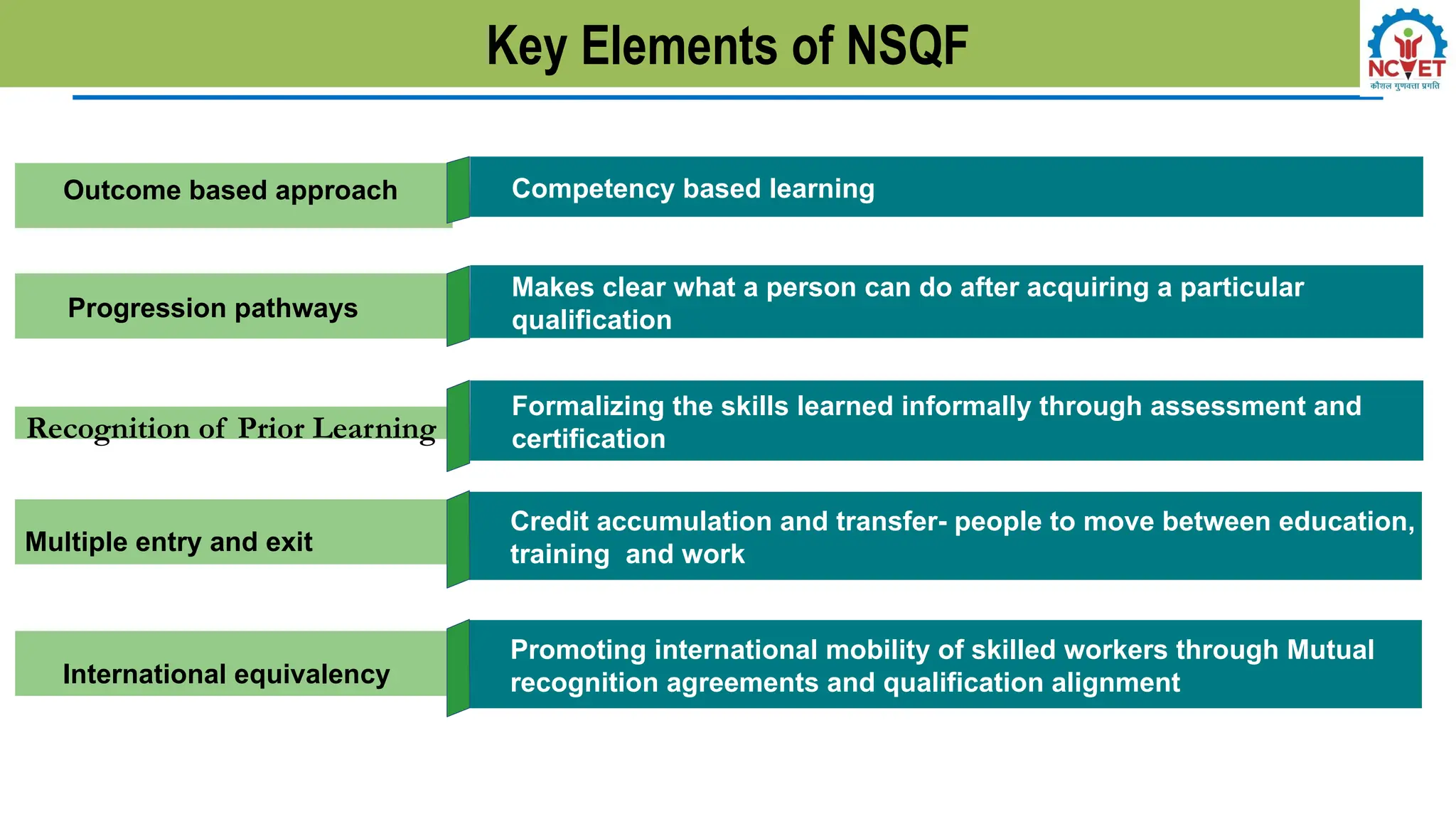 Key Elements of NSQF

NCVET
कौशल गुणवत्ता प्रगति

Outcome based approach

Competency based learning

Progression pathways

Makes clear what a person can do after acquiring a particular qualification

Recognition of Prior Learning

Formalizing the skills learned informally through assessment and certification

Multiple entry and exit

Credit accumulation and transfer- people to move between education, training and work

International equivalency

Promoting international mobility of skilled workers through Mutual recognition agreements and qualification alignment